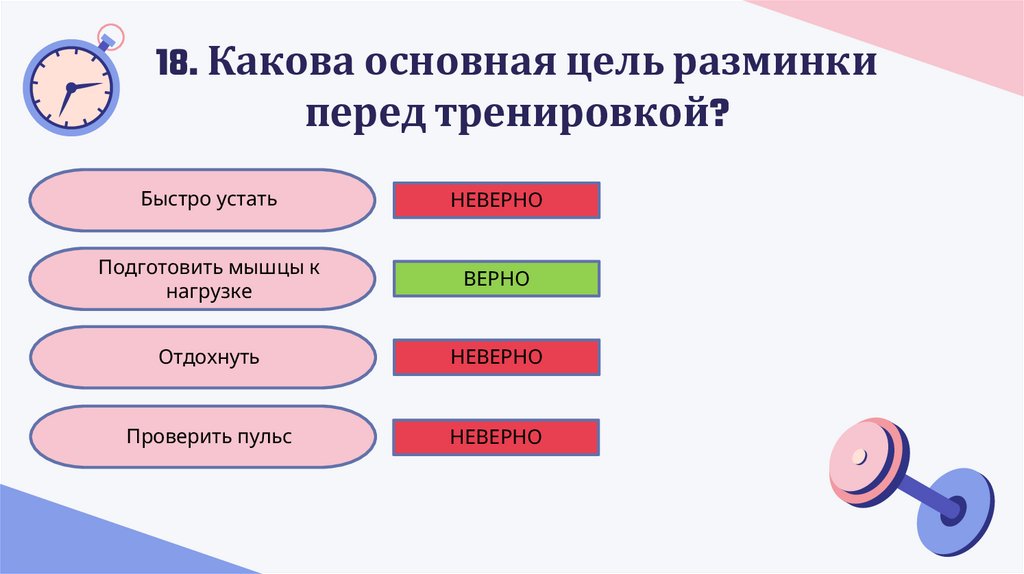 18. Какова основная цель разминки перед тренировкой?

Быстро устать

НЕВЕРНО

Подготовить мышцы к нагрузке

ВЕРНО

Отдохнуть

НЕВЕРНО

Проверить пульс

НЕВЕРНО